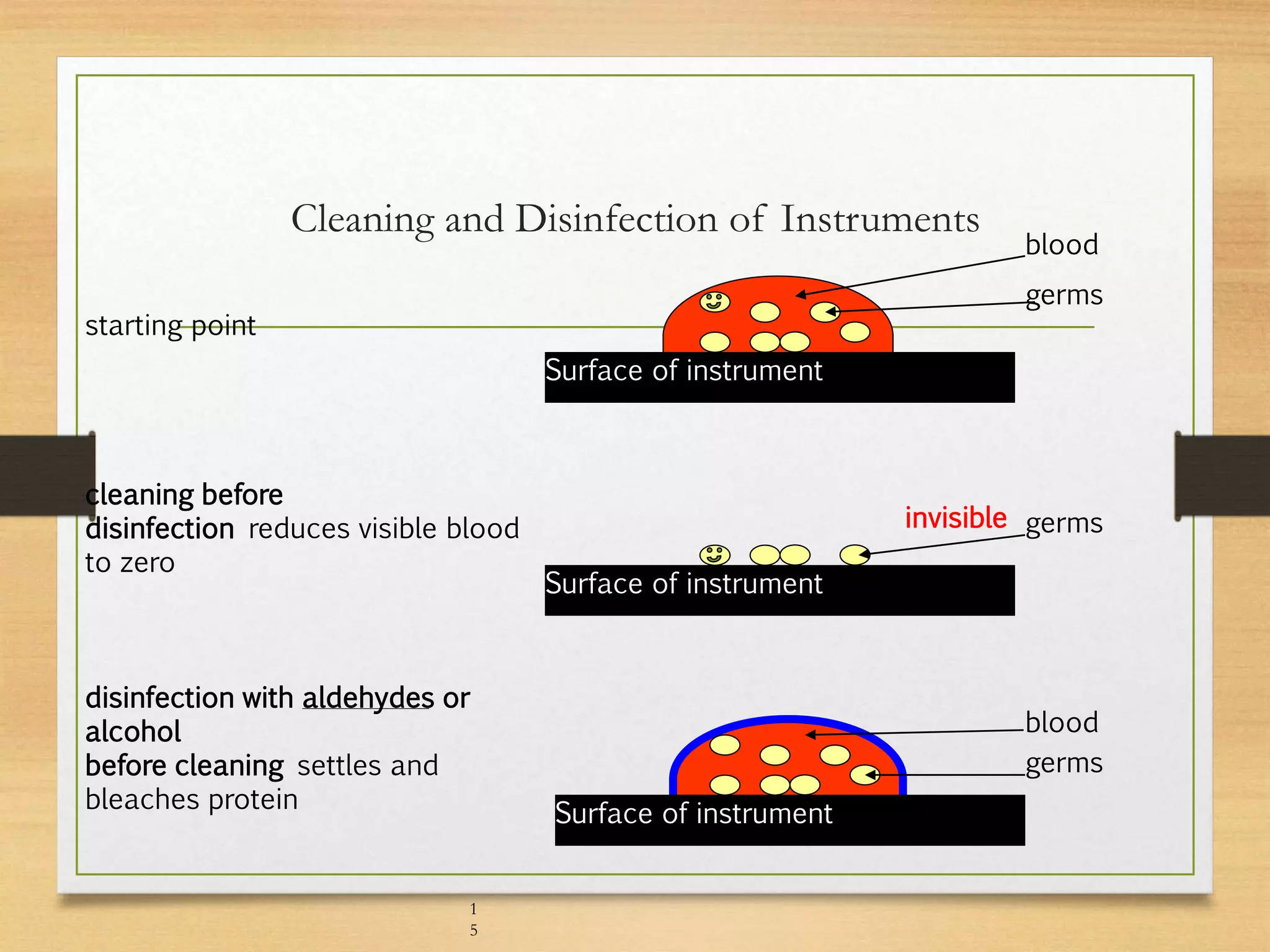 Cleaning and Disinfection of Instruments

starting point

blood

germs

Surface of instrument

cleaning before disinfection reduces visible blood to zero

invisible germs

Surface of instrument

disinfection with aldehydes or alcohol
before cleaning settles and bleaches protein

blood

germs

Surface of instrument

1
5